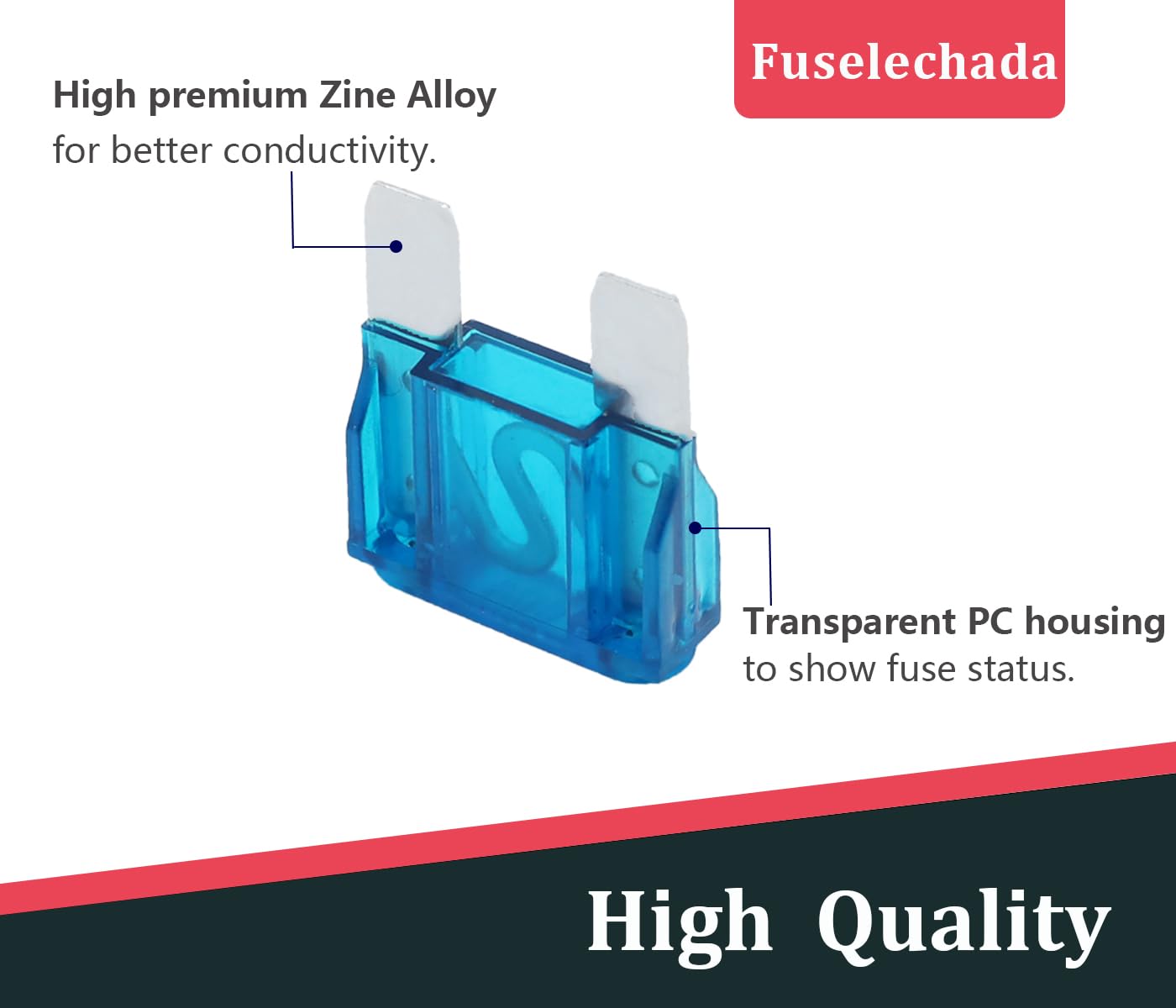 Fuselechada

High premium Zine Alloy
for better conductivity.

Transparent PC housing
to show fuse status.

High Quality